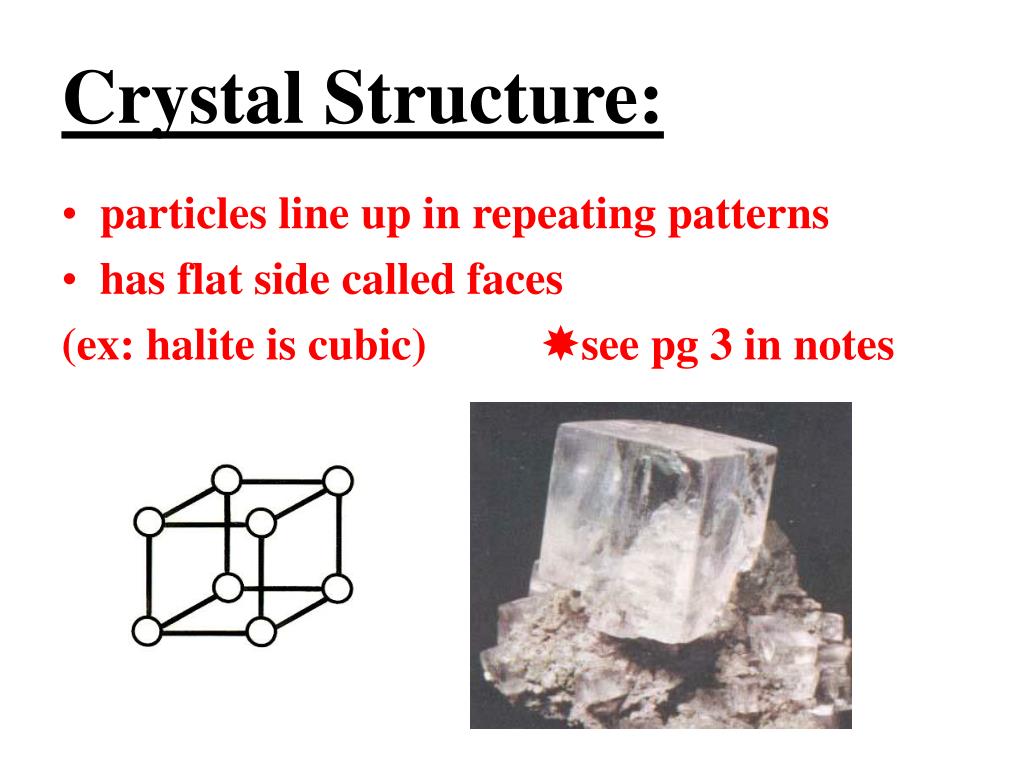 Crystal Structure:

• particles line up in repeating patterns
• has flat side called faces
(ex: halite is cubic) ✷see pg 3 in notes